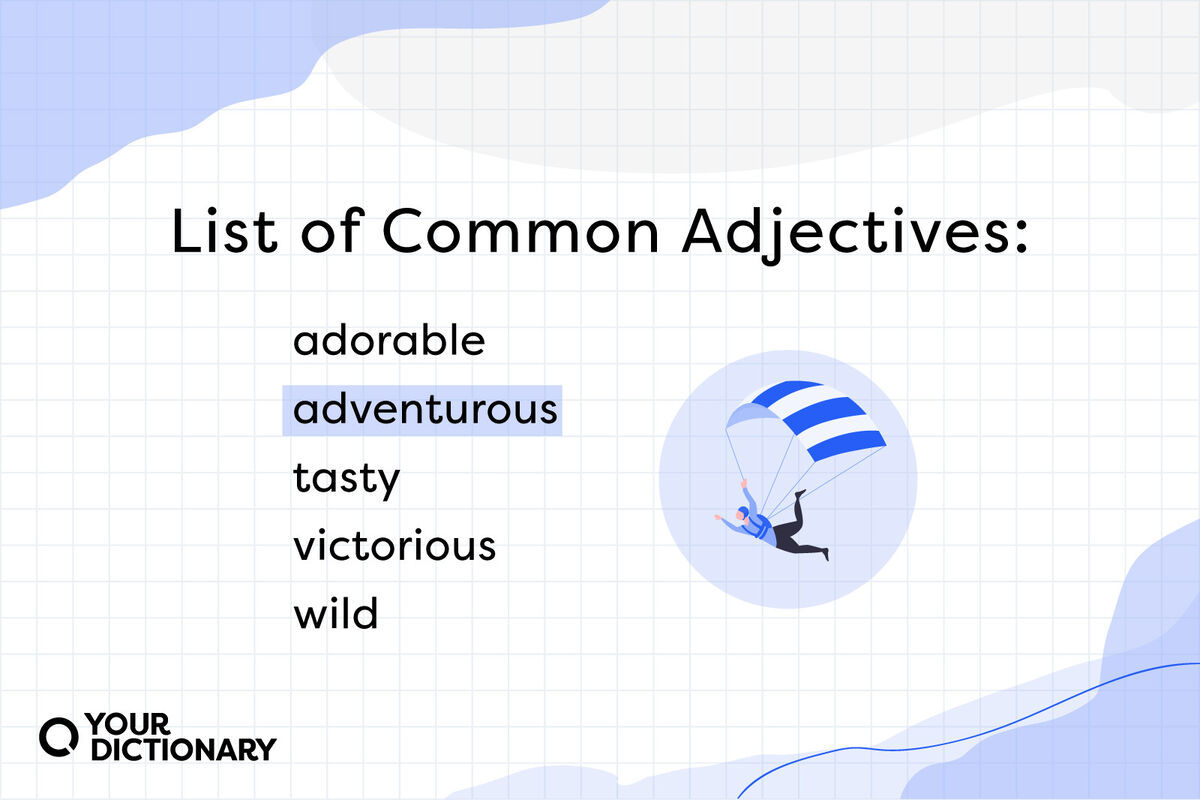 List of Common Adjectives:

adorable
adventurous
tasty
victorious
wild

YOUR
DICTIONARY